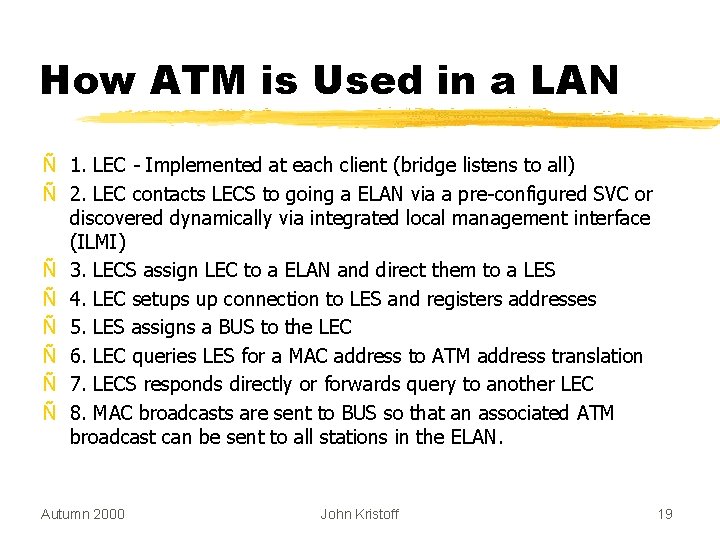 How ATM is Used in a LAN

Ñ 1. LEC - Implemented at each client (bridge listens to all)
Ñ 2. LEC contacts LECS to going a ELAN via a pre-configured SVC or discovered dynamically via integrated local management interface (ILMI)
Ñ 3. LECS assign LEC to a ELAN and direct them to a LES
Ñ 4. LEC setups up connection to LES and registers addresses
Ñ 5. LES assigns a BUS to the LEC
Ñ 6. LEC queries LES for a MAC address to ATM address translation
Ñ 7. LECS responds directly or forwards query to another LEC
Ñ 8. MAC broadcasts are sent to BUS so that an associated ATM broadcast can be sent to all stations in the ELAN.

Autumn 2000 John Kristoff 19